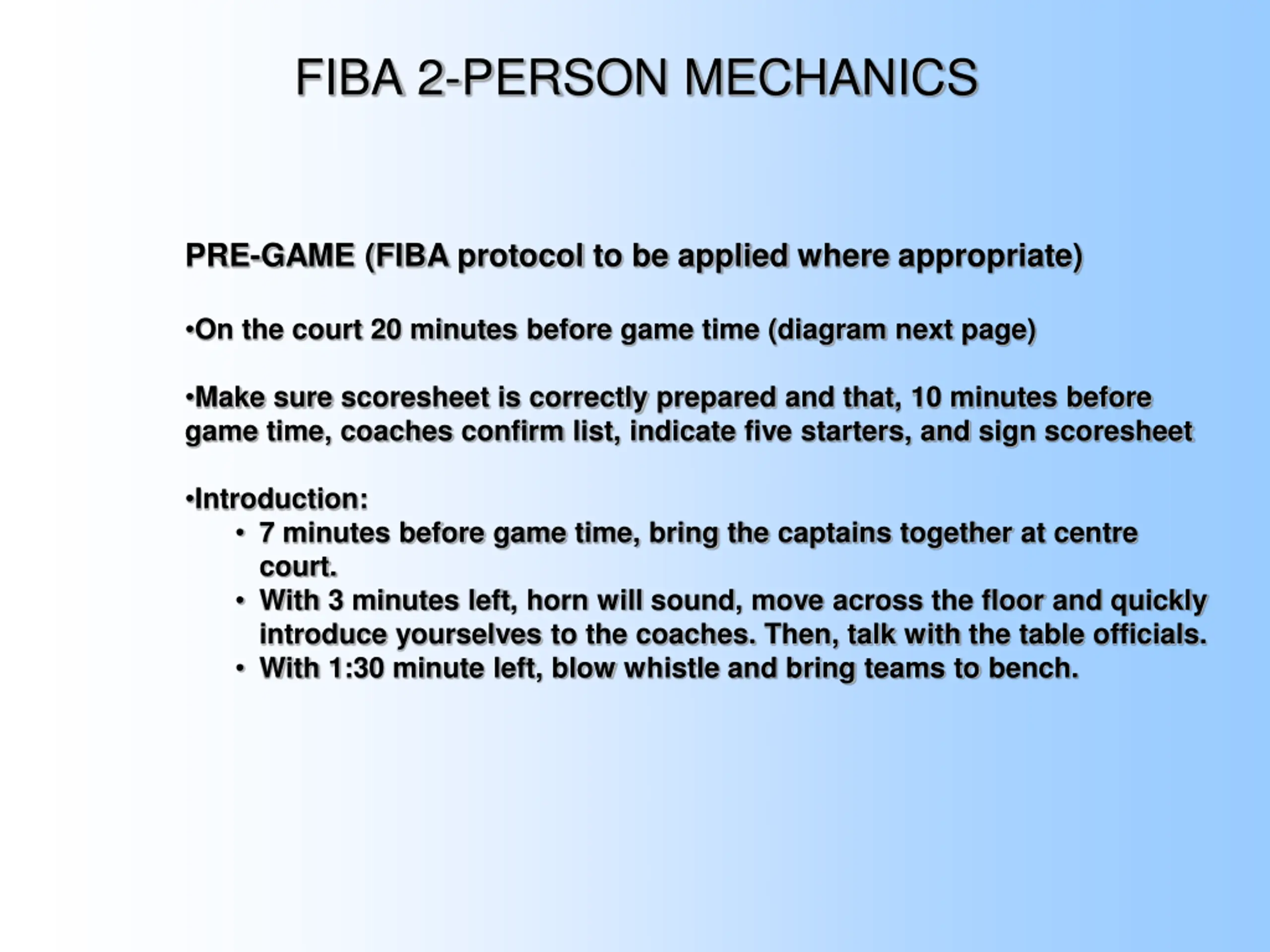 FIBA 2-PERSON MECHANICS

PRE-GAME (FIBA protocol to be applied where appropriate)

•On the court 20 minutes before game time (diagram next page)

•Make sure scoresheet is correctly prepared and that, 10 minutes before game time, coaches confirm list, indicate five starters, and sign scoresheet

•Introduction:
• 7 minutes before game time, bring the captains together at centre court.
• With 3 minutes left, horn will sound, move across the floor and quickly introduce yourselves to the coaches. Then, talk with the table officials.
• With 1:30 minute left, blow whistle and bring teams to bench.